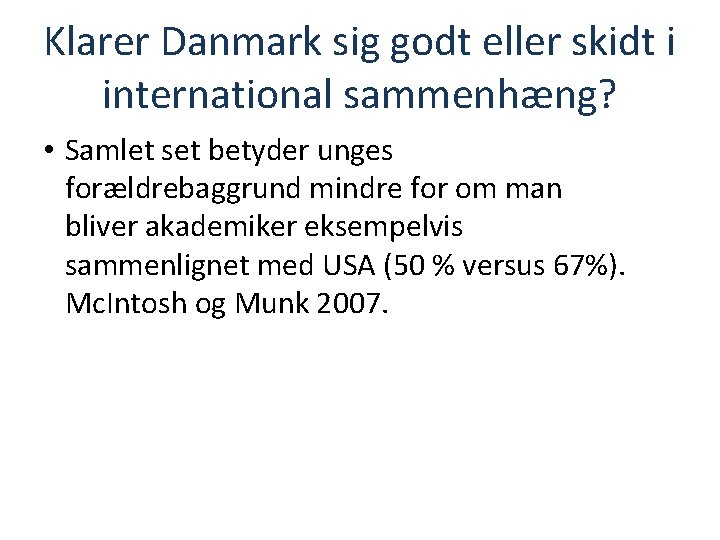 Klarer Danmark sig godt eller skidt i international sammenhæng?

• Samlet set betyder unges forældrebaggrund mindre for om man bliver akademiker eksempelvis sammenlignet med USA (50 % versus 67%). McIntosh og Munk 2007.